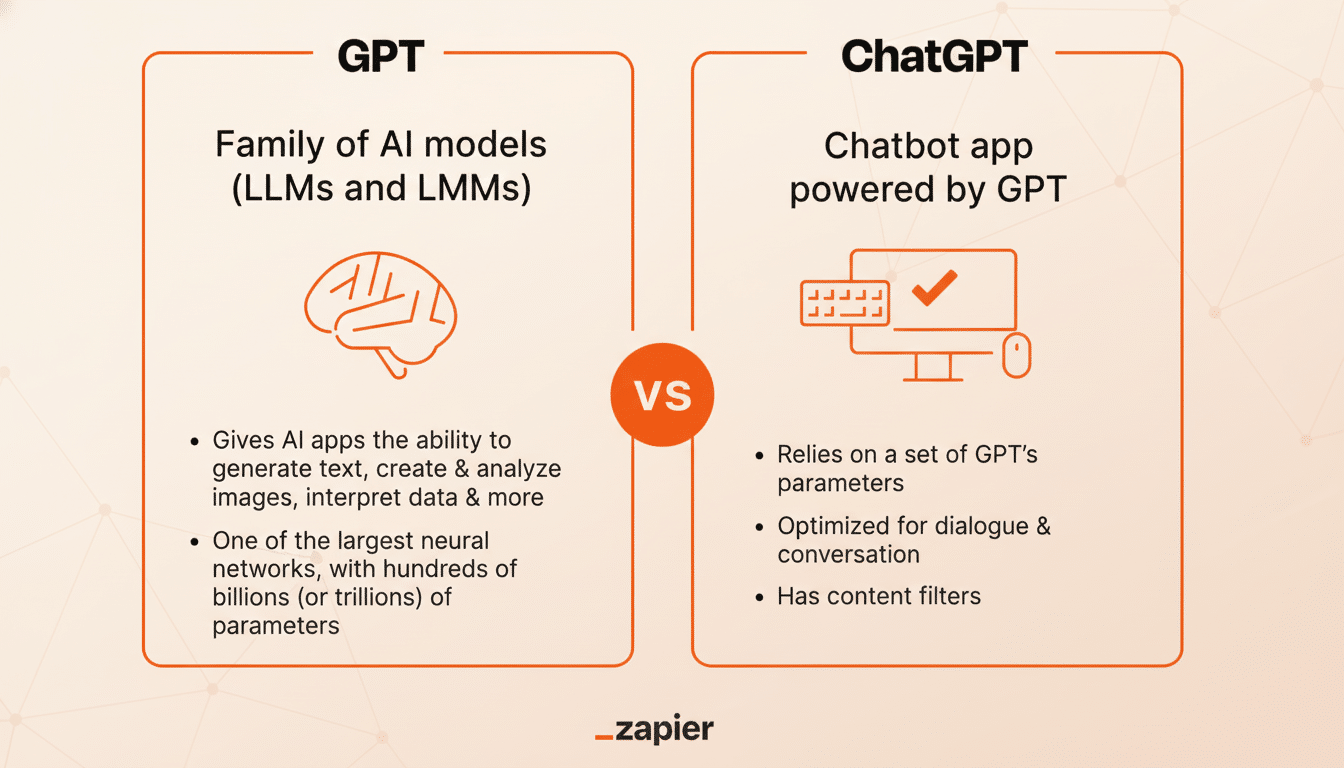 GPT

Family of AI models (LLMs and LMMs)

• Gives AI apps the ability to generate text, create & analyze images, interpret data & more
• One of the largest neural networks, with hundreds of billions (or trillions) of parameters

VS

ChatGPT

Chatbot app powered by GPT

• Relies on a set of GPT's parameters
• Optimized for dialogue & conversation
• Has content filters

_zapier